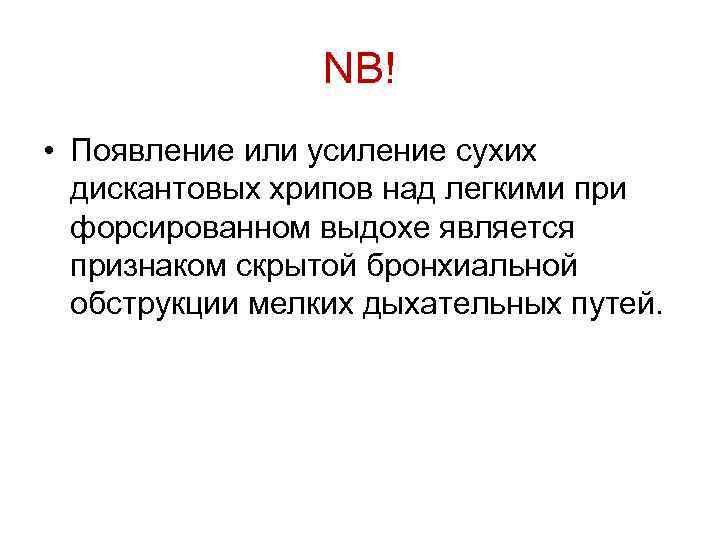 NB!

• Появление или усиление сухих дискантовых хрипов над легкими при форсированном выдохе является признаком скрытой бронхиальной обструкции мелких дыхательных путей.